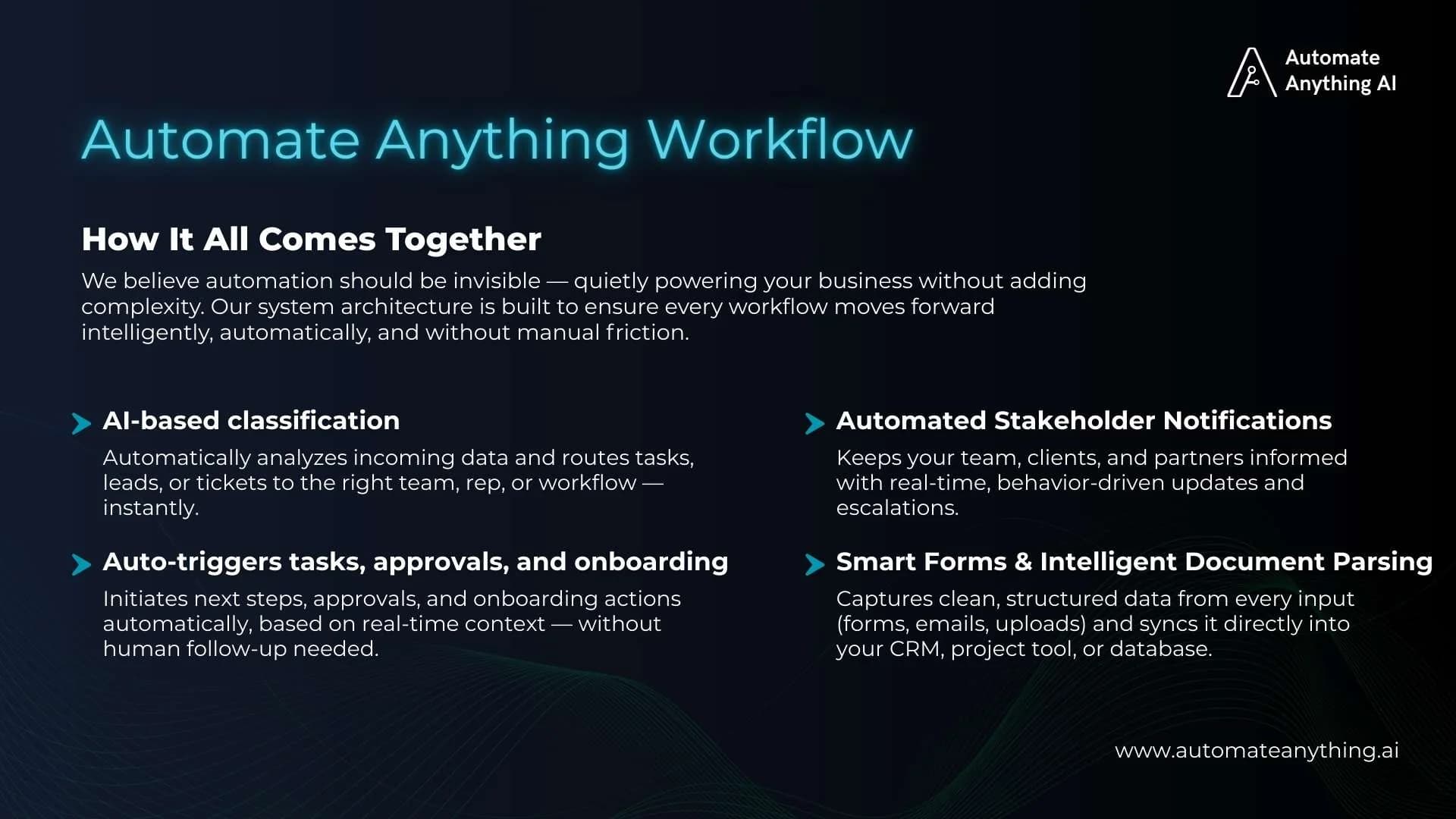 Automate Anything AI

Automate Anything Workflow

How It All Comes Together

We believe automation should be invisible — quietly powering your business without adding complexity. Our system architecture is built to ensure every workflow moves forward intelligently, automatically, and without manual friction.

AI-based classification

Automatically analyzes incoming data and routes tasks, leads, or tickets to the right team, rep, or workflow — instantly.

Auto-triggers tasks, approvals, and onboarding

Initiates next steps, approvals, and onboarding actions automatically, based on real-time context — without human follow-up needed.

Automated Stakeholder Notifications

Keeps your team, clients, and partners informed with real-time, behavior-driven updates and escalations.

Smart Forms & Intelligent Document Parsing

Captures clean, structured data from every input (forms, emails, uploads) and syncs it directly into your CRM, project tool, or database.

www.automateanything.ai